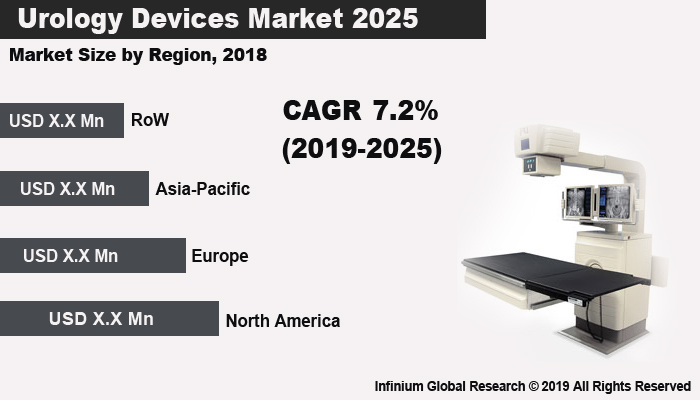 Urology Devices Market 2025

Market Size by Region, 2018

USD X.X Mn RoW

USD X.X Mn Asia-Pacific

USD X.X Mn Europe

USD X.X Mn North America

CAGR 7.2% (2019-2025)

Infinium Global Research © 2019 All Rights Reserved